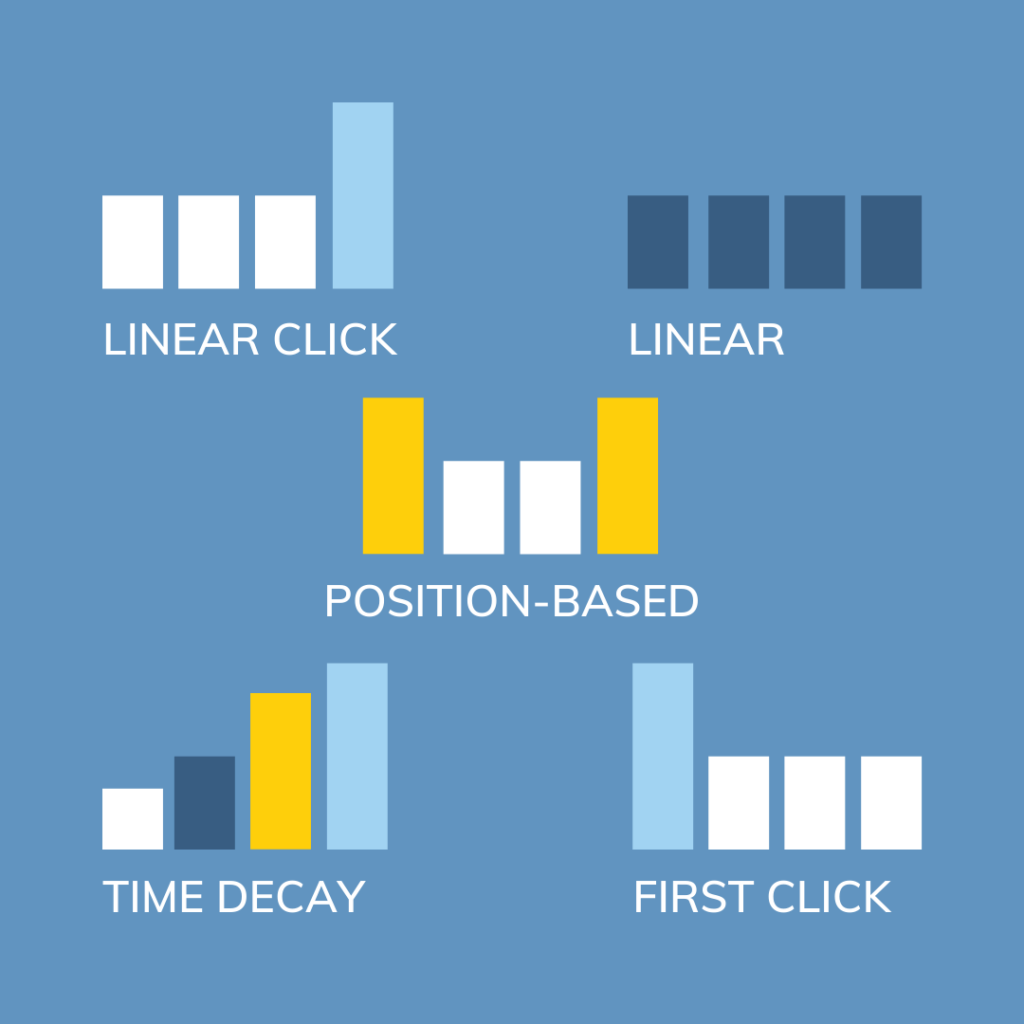 LINEAR CLICK

LINEAR

POSITION-BASED

TIME DECAY

FIRST CLICK